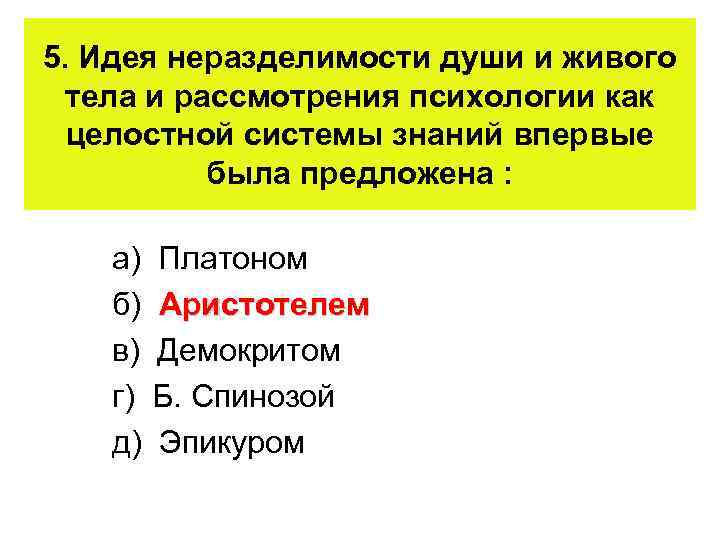 5. Идея неразделимости души и живого тела и рассмотрения психологии как целостной системы знаний впервые была предложена :

а) Платоном
б) Аристотелем
в) Демокритом
г) Б. Спинозой
д) Эпикуром